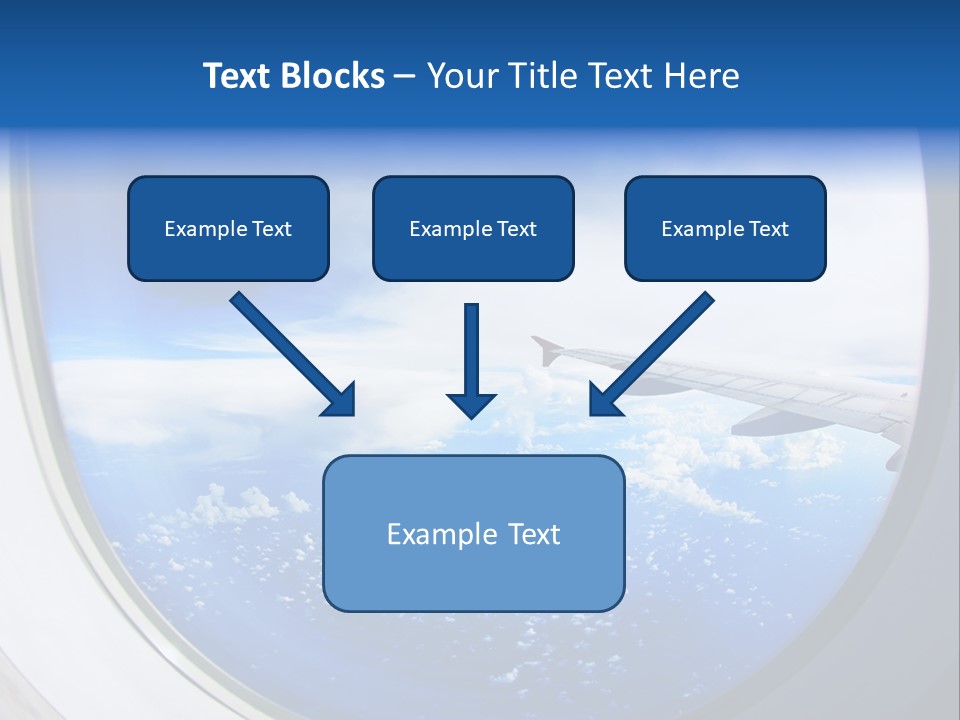 Text Blocks – Your Title Text Here

Example Text

Example Text

Example Text

Example Text